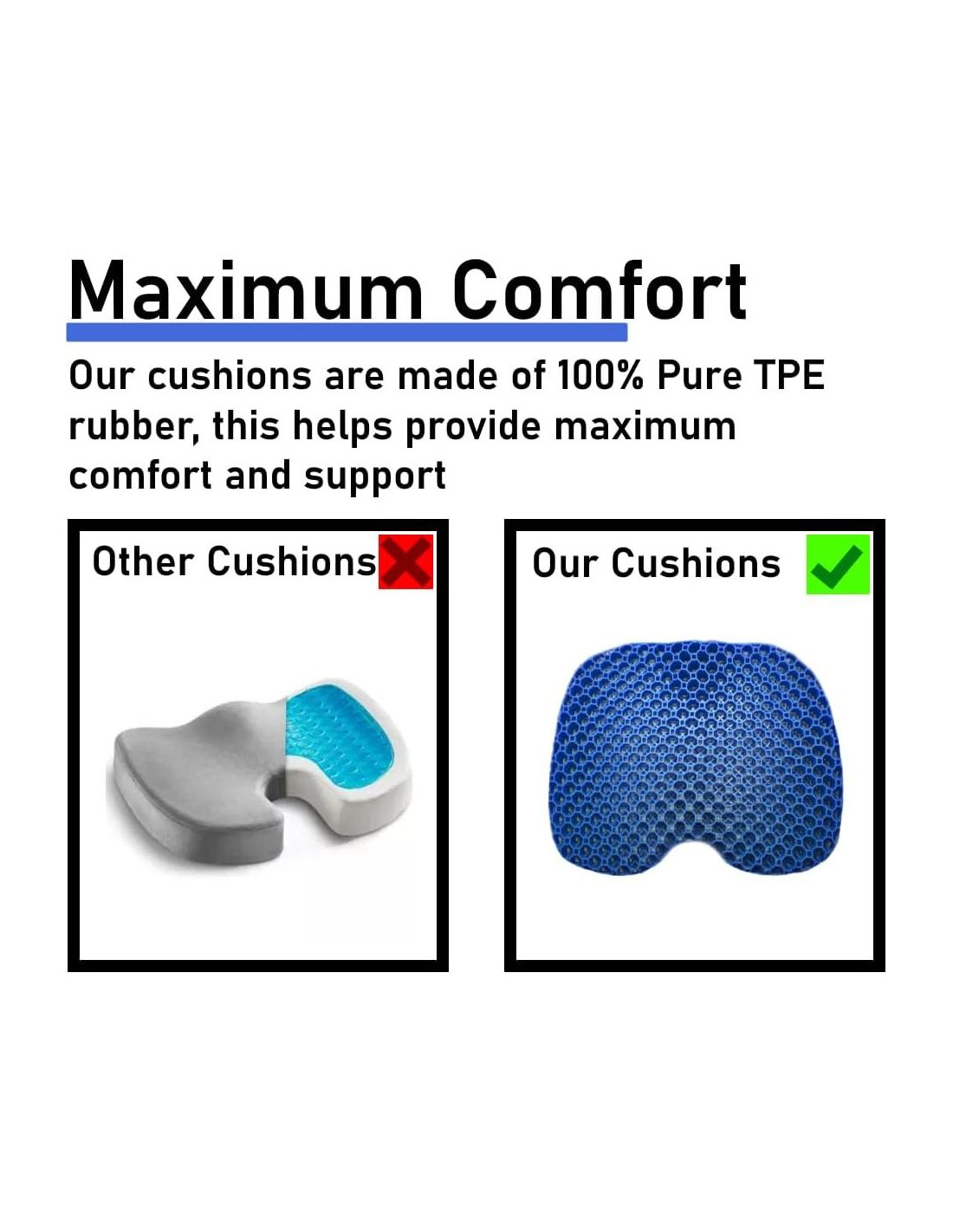 Maximum Comfort

Our cushions are made of 100% Pure TPE rubber, this helps provide maximum comfort and support

Other Cushions

Our Cushions